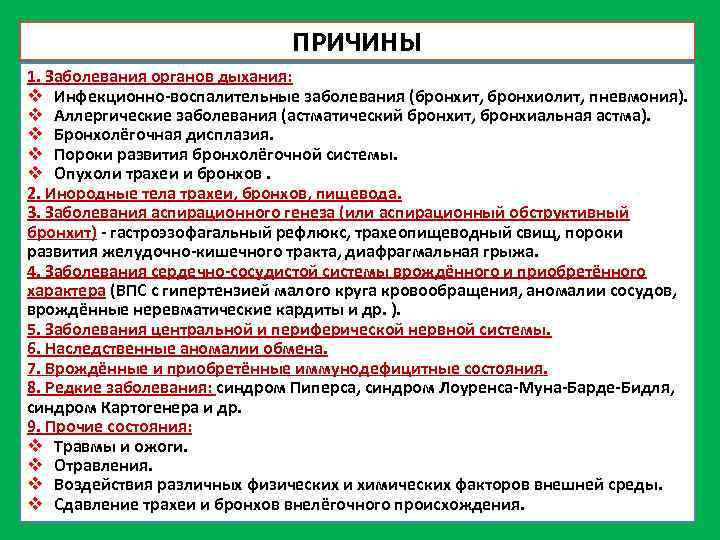 ПРИЧИНЫ

1. Заболевания органов дыхания:
❖ Инфекционно-воспалительные заболевания (бронхит, бронхиолит, пневмония).
❖ Аллергические заболевания (астматический бронхит, бронхиальная астма).
❖ Бронхолёгочная дисплазия.
❖ Пороки развития бронхолёгочной системы.
❖ Опухоли трахеи и бронхов .
2. Инородные тела трахеи, бронхов, пищевода.
3. Заболевания аспирационного генеза (или аспирационный обструктивный бронхит) - гастроэзофагальный рефлюкс, трахеопищеводный свищ, пороки развития желудочно-кишечного тракта, диафрагмальная грыжа.
4. Заболевания сердечно-сосудистой системы врождённого и приобретённого характера (ВПС с гипертензией малого круга кровообращения, аномалии сосудов, врождённые неревматические кардиты и др. ).
5. Заболевания центральной и периферической нервной системы.
6. Наследственные аномалии обмена.
7. Врождённые и приобретённые иммунодефицитные состояния.
8. Редкие заболевания: синдром Пиперса, синдром Лоуренса-Муна-Барде-Бидля, синдром Картогенера и др.
9. Прочие состояния:
❖ Травмы и ожоги.
❖ Отравления.
❖ Воздействия различных физических и химических факторов внешней среды.
❖ Сдавление трахеи и бронхов внелёгочного происхождения.